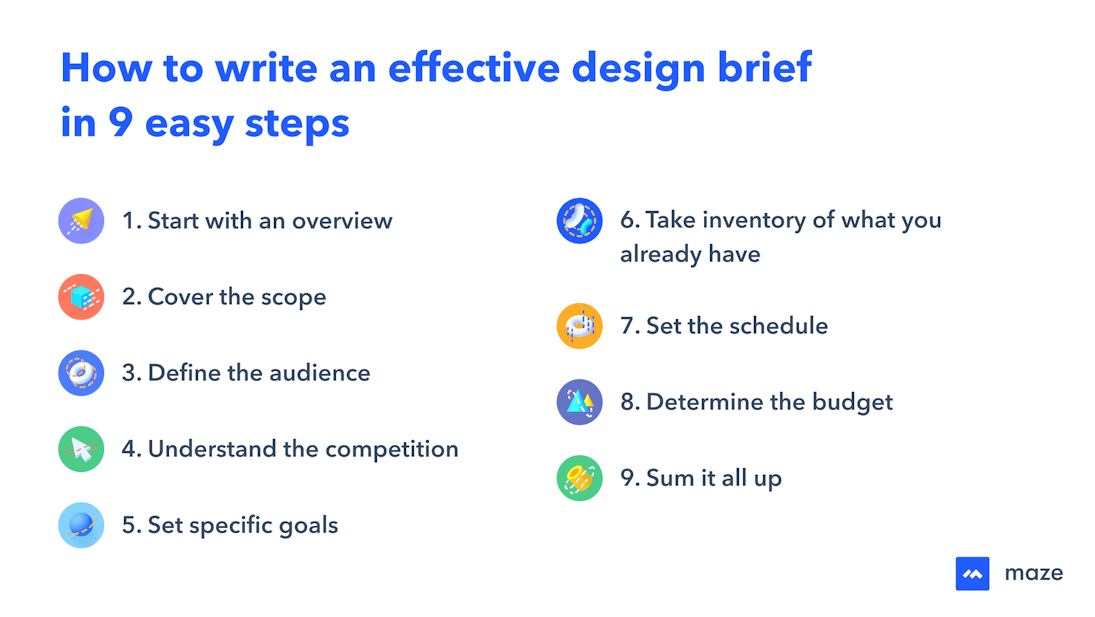 How to write an effective design brief in 9 easy steps

1. Start with an overview

2. Cover the scope

3. Define the audience

4. Understand the competition

5. Set specific goals

6. Take inventory of what you already have

7. Set the schedule

8. Determine the budget

9. Sum it all up

maze